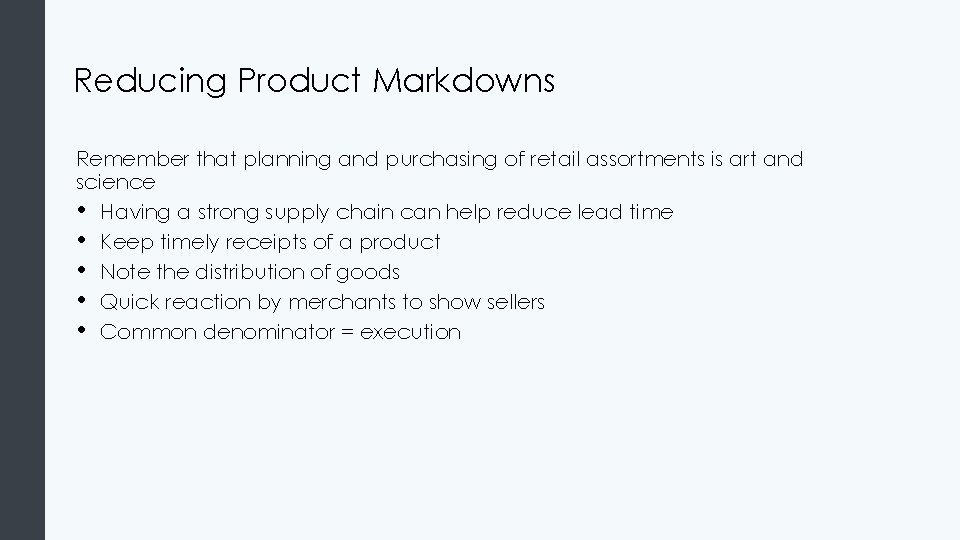 Reducing Product Markdowns

Remember that planning and purchasing of retail assortments is art and science
• Having a strong supply chain can help reduce lead time
• Keep timely receipts of a product
• Note the distribution of goods
• Quick reaction by merchants to show sellers
• Common denominator = execution